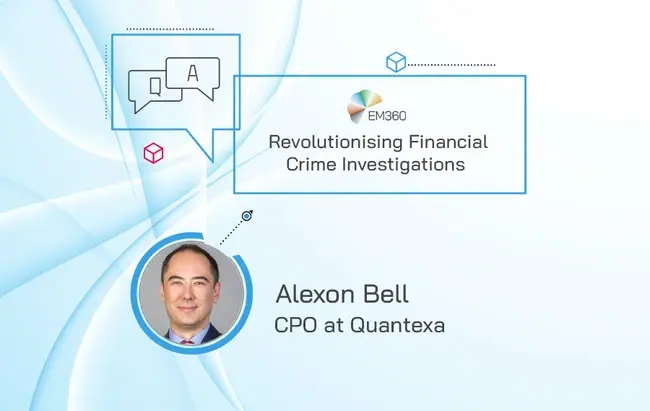 Q

A

EM360

Revolutionising Financial Crime Investigations

Alexon Bell

CPO at Quantexa